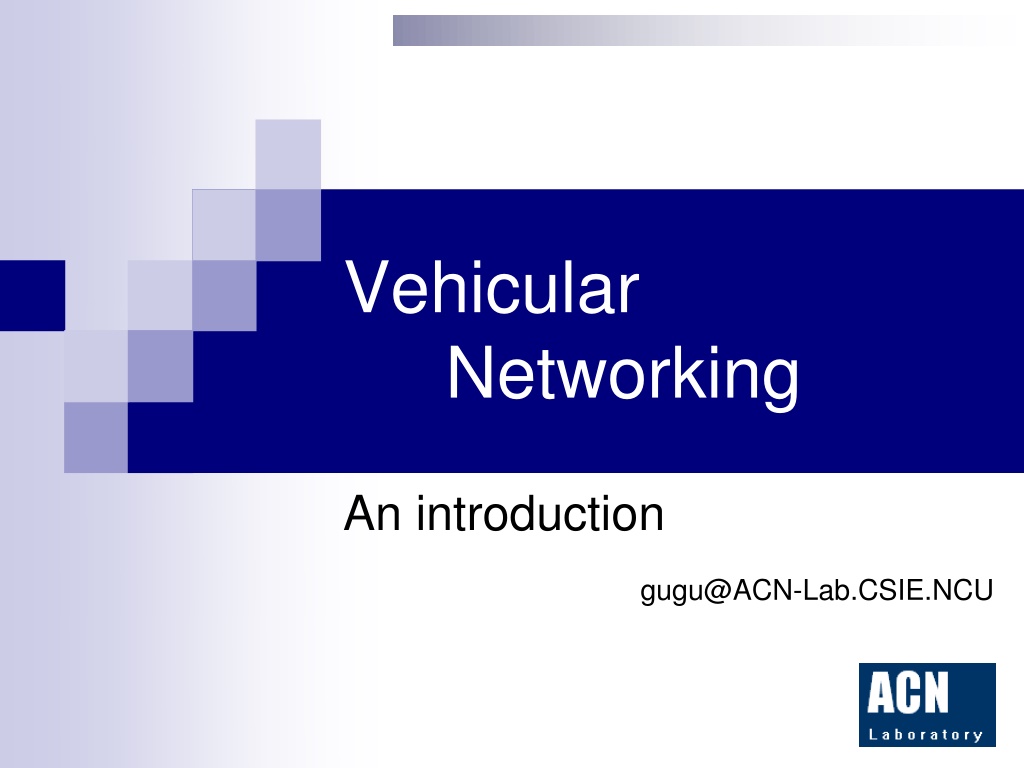 Vehicular
Networking

An introduction

gugu@ACN-Lab.CSIE.NCU

ACN
Laboratory